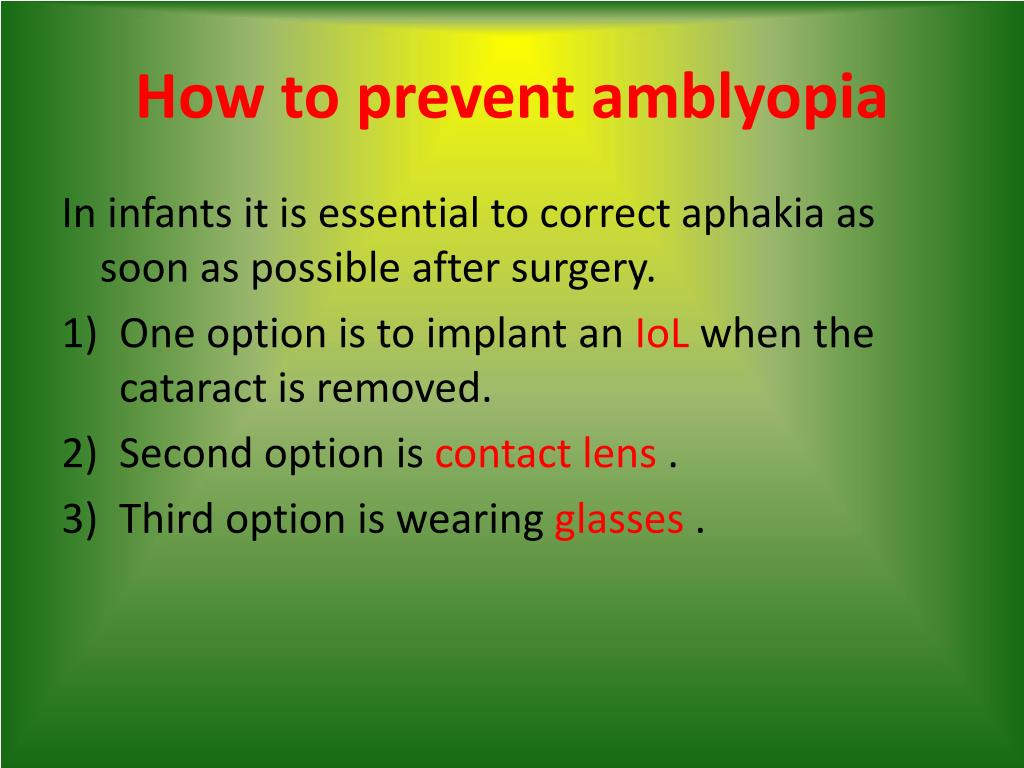 How to prevent amblyopia

In infants it is essential to correct aphakia as soon as possible after surgery.

1) One option is to implant an IoL when the cataract is removed.
2) Second option is contact lens .
3) Third option is wearing glasses .